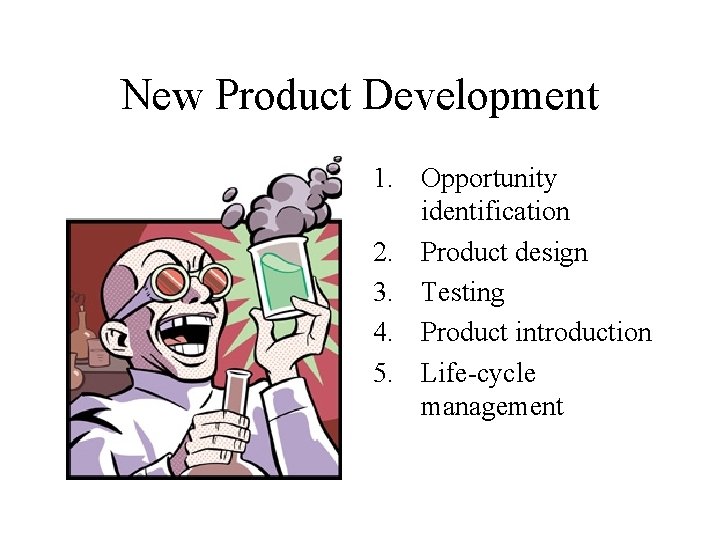 New Product Development

1. Opportunity identification
2. Product design
3. Testing
4. Product introduction
5. Life-cycle management